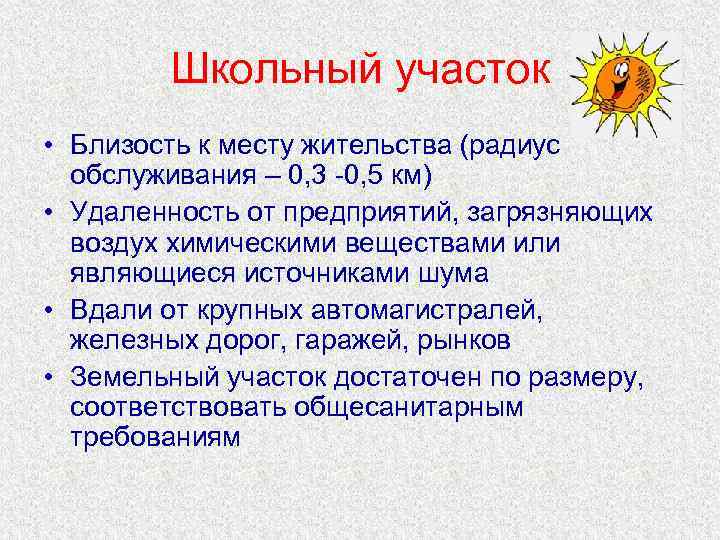 Школьный участок

• Близость к месту жительства (радиус обслуживания – 0,3 -0,5 км)
• Удаленность от предприятий, загрязняющих воздух химическими веществами или являющиеся источниками шума
• Вдали от крупных автомагистралей, железных дорог, гаражей, рынков
• Земельный участок достаточен по размеру, соответствовать общесанитарным требованиям